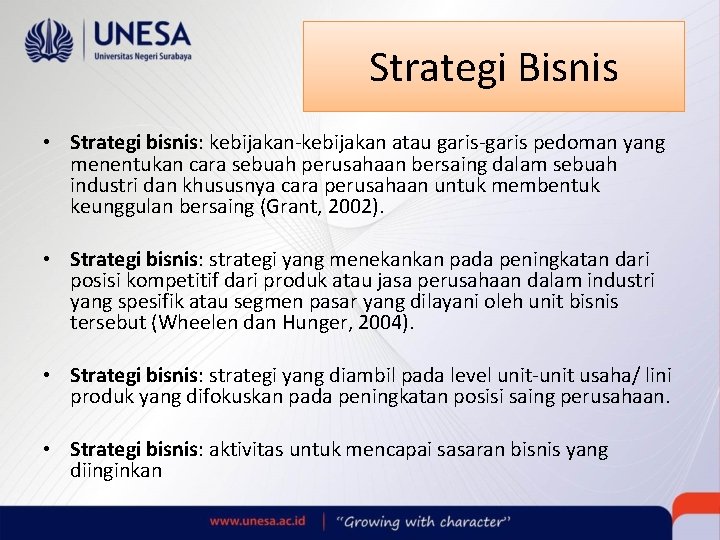 UNESA
Universitas Negeri Surabaya

Strategi Bisnis

• Strategi bisnis: kebijakan-kebijakan atau garis-garis pedoman yang menentukan cara sebuah perusahaan bersaing dalam sebuah industri dan khususnya cara perusahaan untuk membentuk keunggulan bersaing (Grant, 2002).

• Strategi bisnis: strategi yang menekankan pada peningkatan dari posisi kompetitif dari produk atau jasa perusahaan dalam industri yang spesifik atau segmen pasar yang dilayani oleh unit bisnis tersebut (Wheelen dan Hunger, 2004).

• Strategi bisnis: strategi yang diambil pada level unit-unit usaha/ lini produk yang difokuskan pada peningkatan posisi saing perusahaan.

• Strategi bisnis: aktivitas untuk mencapai sasaran bisnis yang diinginkan

www.unesa.ac.id | "Growing with character"